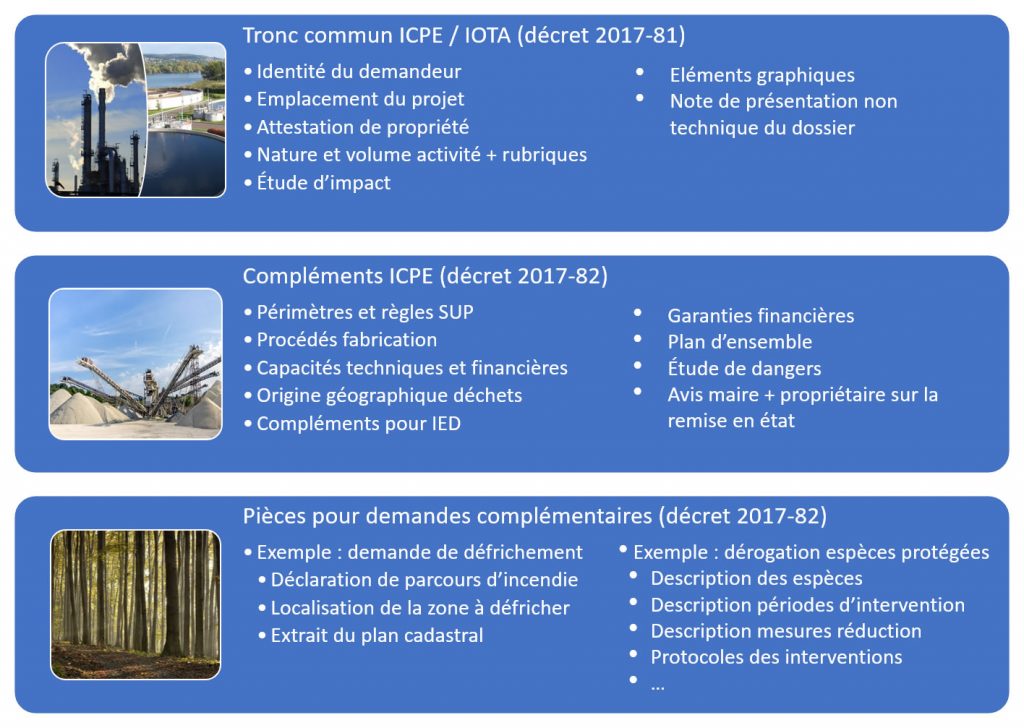 Tronc commun ICPE / IOTA (décret 2017-81)

• Identité du demandeur
• Emplacement du projet
• Attestation de propriété
• Nature et volume activité + rubriques
• Étude d'impact

• Eléments graphiques
• Note de présentation non technique du dossier

Compléments ICPE (décret 2017-82)

• Périmètres et règles SUP
• Procédés fabrication
• Capacités techniques et financières
• Origine géographique déchets
• Compléments pour IED

• Garanties financières
• Plan d'ensemble
• Étude de dangers
• Avis maire + propriétaire sur la remise en état

Pièces pour demandes complémentaires (décret 2017-82)

• Exemple : demande de défrichement
• Déclaration de parcours d'incendie
• Localisation de la zone à défricher
• Extrait du plan cadastral

• Exemple : dérogation espèces protégées
• Description des espèces
• Description périodes d'intervention
• Description mesures réduction
• Protocoles des interventions
• …